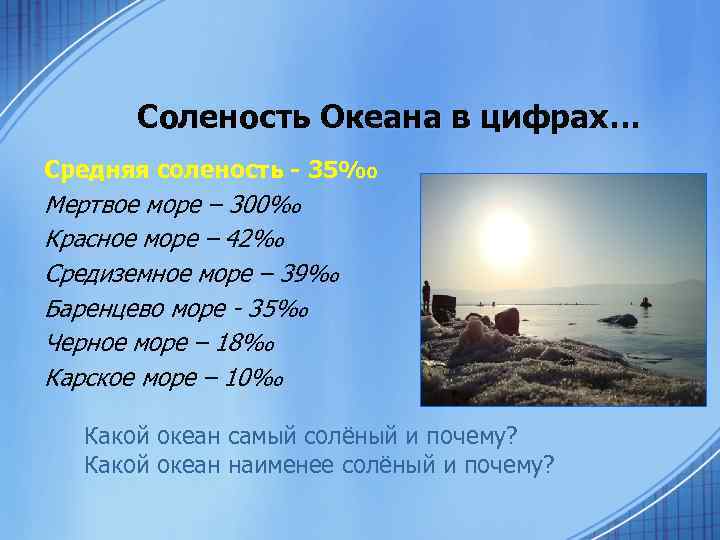 Соленость Океана в цифрах…

Средняя соленость - 35‰
Мертвое море – 300‰
Красное море – 42‰
Средиземное море – 39‰
Баренцево море - 35‰
Черное море – 18‰
Карское море – 10‰

Какой океан самый солёный и почему?
Какой океан наименее солёный и почему?